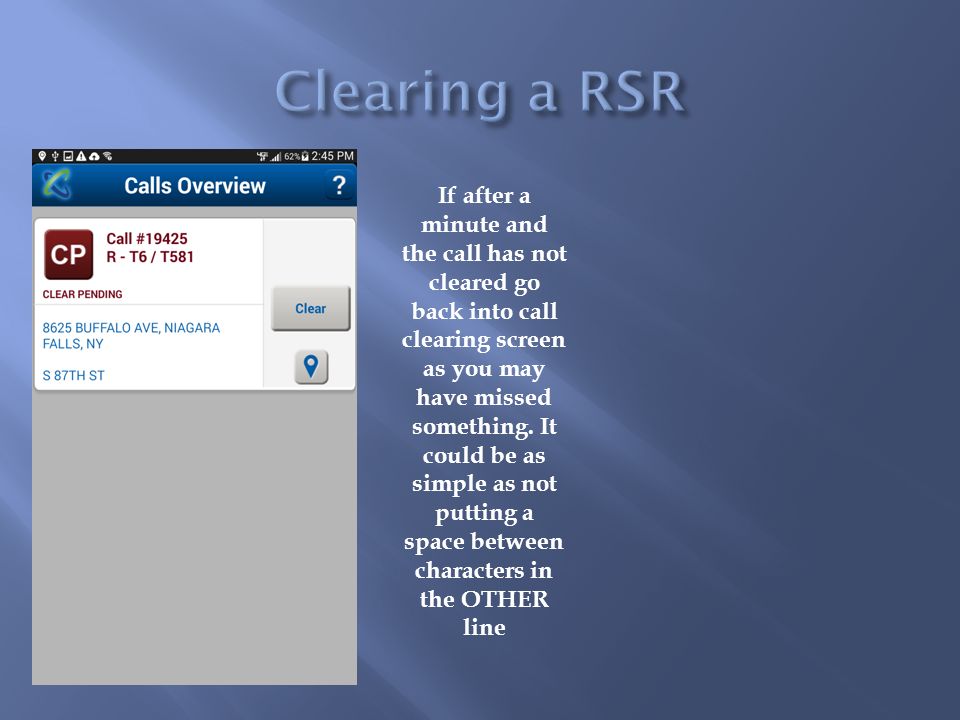 Clearing a RSR

62% 2:45 PM

Calls Overview

?

CP

Call #19425
R - T6 / T581

CLEAR PENDING

Clear

8625 BUFFALO AVE, NIAGARA FALLS, NY

S 87TH ST

If after a minute and the call has not cleared go back into call clearing screen as you may have missed something. It could be as simple as not putting a space between characters in the OTHER line